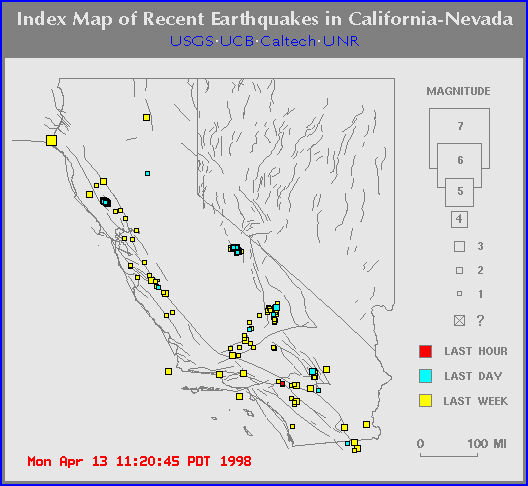 Index Map of Recent Earthquakes in California-Nevada
USGS·UCB·Caltech·UNR

MAGNITUDE
7
6
5
4
3
2
1
?

LAST HOUR
LAST DAY
LAST WEEK

0 100 MI

Mon Apr 13 11:20:45 PDT 1998